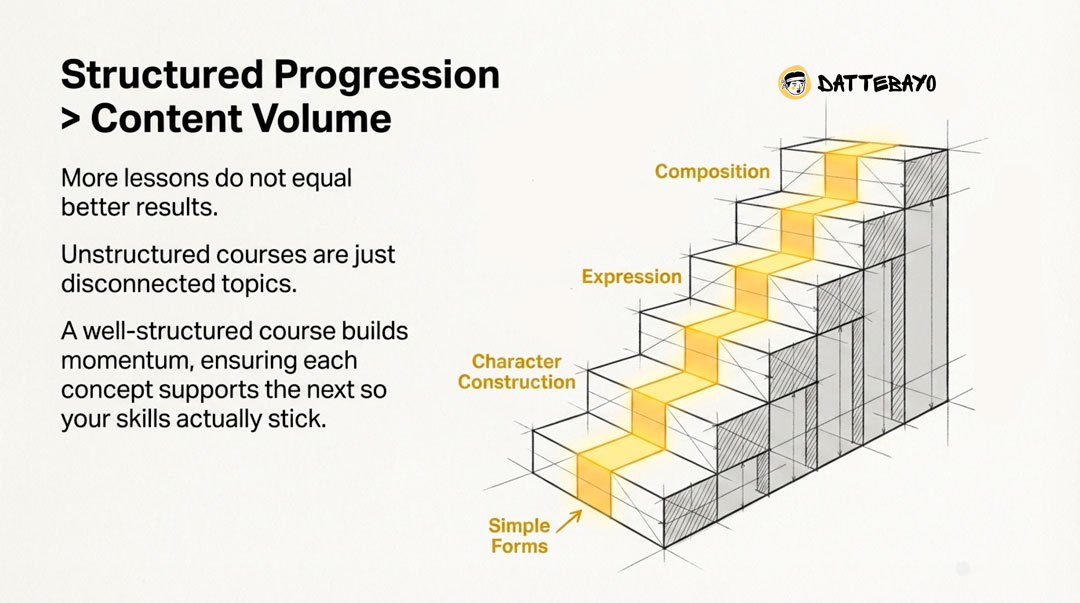 Structured Progression
> Content Volume

More lessons do not equal better results.

Unstructured courses are just disconnected topics.

A well-structured course builds momentum, ensuring each concept supports the next so your skills actually stick.

DATTEBAYO

Composition

Expression

Character
Construction

Simple
Forms